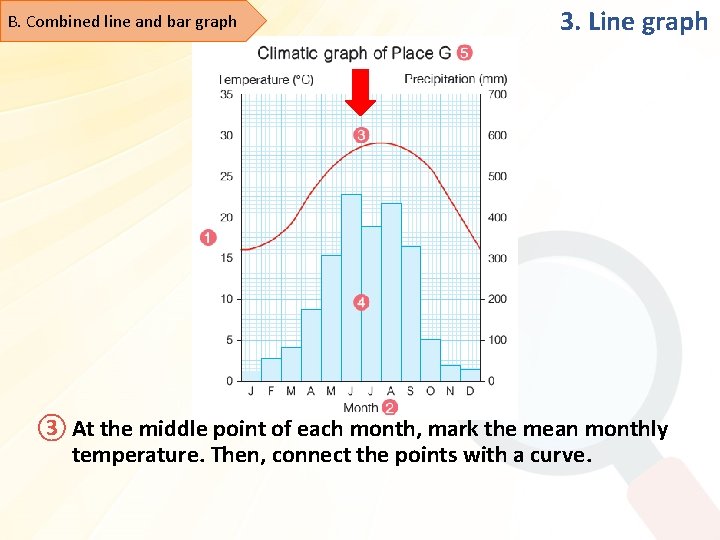 B. Combined line and bar graph

3. Line graph

Climatic graph of Place G 5

Temperature (°C)

Precipitation (mm)

35 30 25 20 15 10 5 0

700 600 500 400 300 200 100 0

1 3 4

J F M A M J J A S O N D

Month 2

③ At the middle point of each month, mark the mean monthly temperature. Then, connect the points with a curve.